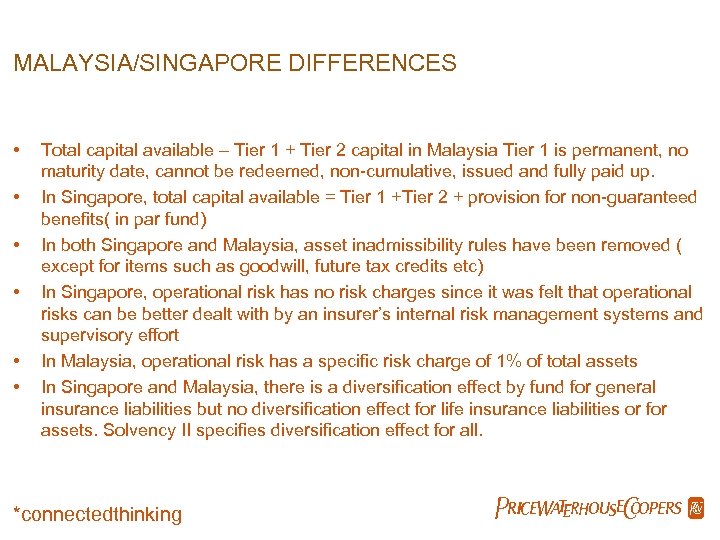 MALAYSIA/SINGAPORE DIFFERENCES

• Total capital available – Tier 1 + Tier 2 capital in Malaysia Tier 1 is permanent, no maturity date, cannot be redeemed, non-cumulative, issued and fully paid up.
• In Singapore, total capital available = Tier 1 +Tier 2 + provision for non-guaranteed benefits( in par fund)
• In both Singapore and Malaysia, asset inadmissibility rules have been removed ( except for items such as goodwill, future tax credits etc)
• In Singapore, operational risk has no risk charges since it was felt that operational risks can be better dealt with by an insurer's internal risk management systems and supervisory effort
• In Malaysia, operational risk has a specific risk charge of 1% of total assets
• In Singapore and Malaysia, there is a diversification effect by fund for general insurance liabilities but no diversification effect for life insurance liabilities or for assets. Solvency II specifies diversification effect for all.

*connectedthinking

PRICEWATERHOUSECOOPERS